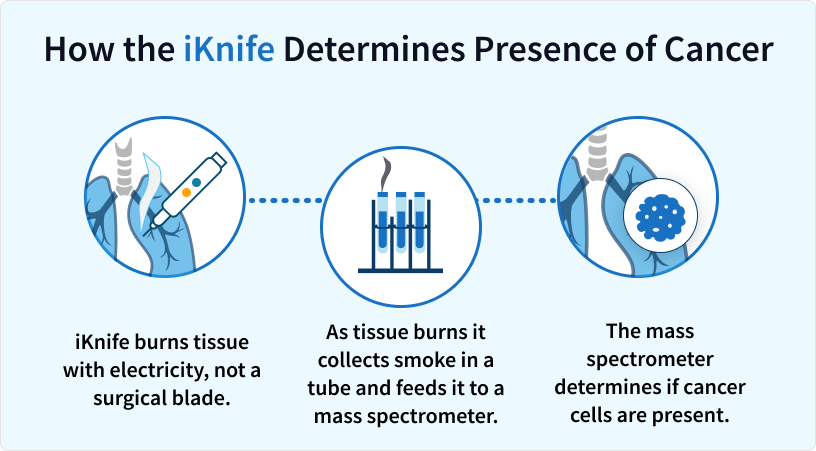 How the iKnife Determines Presence of Cancer

iKnife burns tissue with electricity, not a surgical blade.

As tissue burns it collects smoke in a tube and feeds it to a mass spectrometer.

The mass spectrometer determines if cancer cells are present.